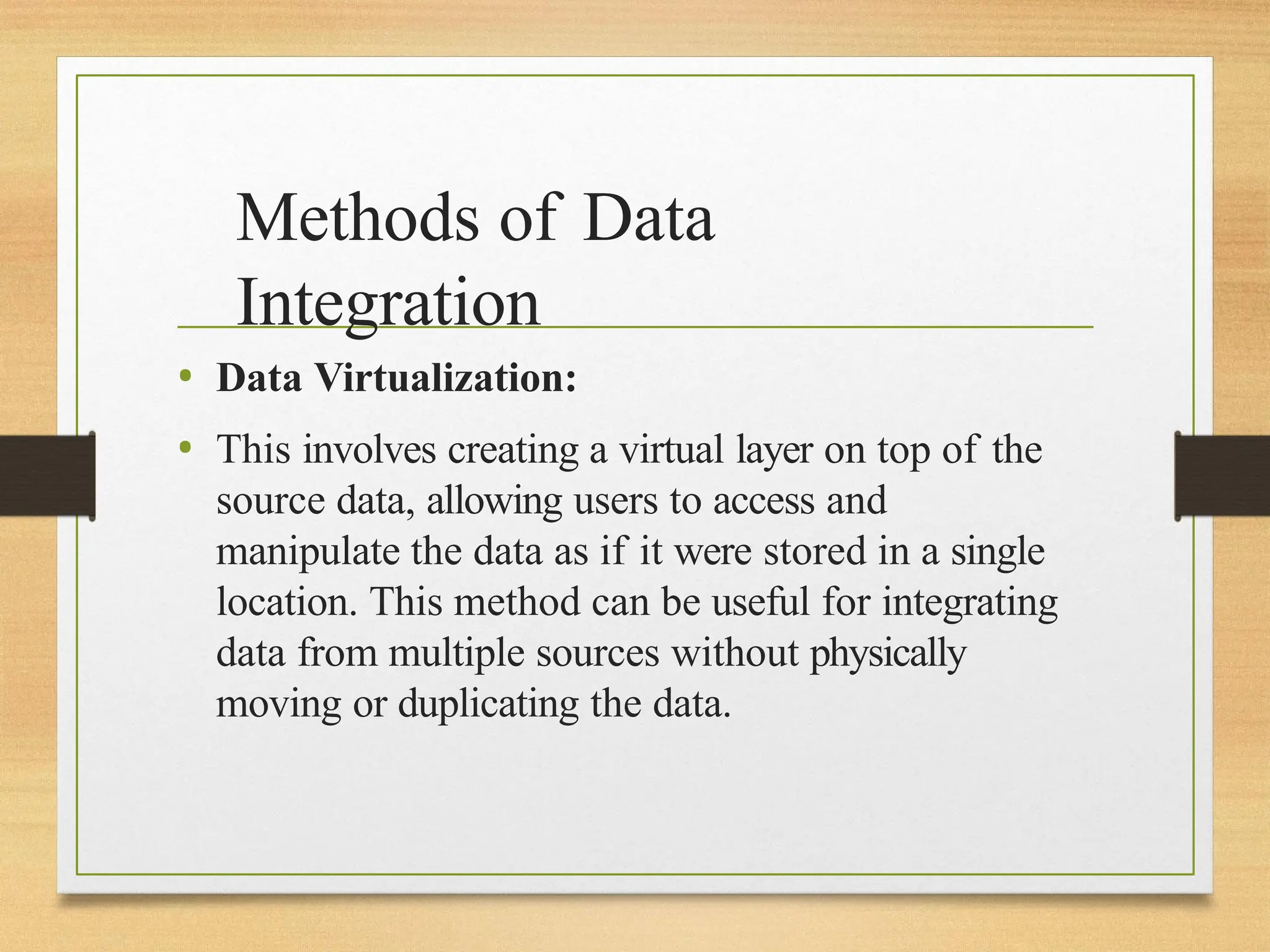 Methods of Data Integration

• Data Virtualization:

• This involves creating a virtual layer on top of the source data, allowing users to access and manipulate the data as if it were stored in a single location. This method can be useful for integrating data from multiple sources without physically moving or duplicating the data.